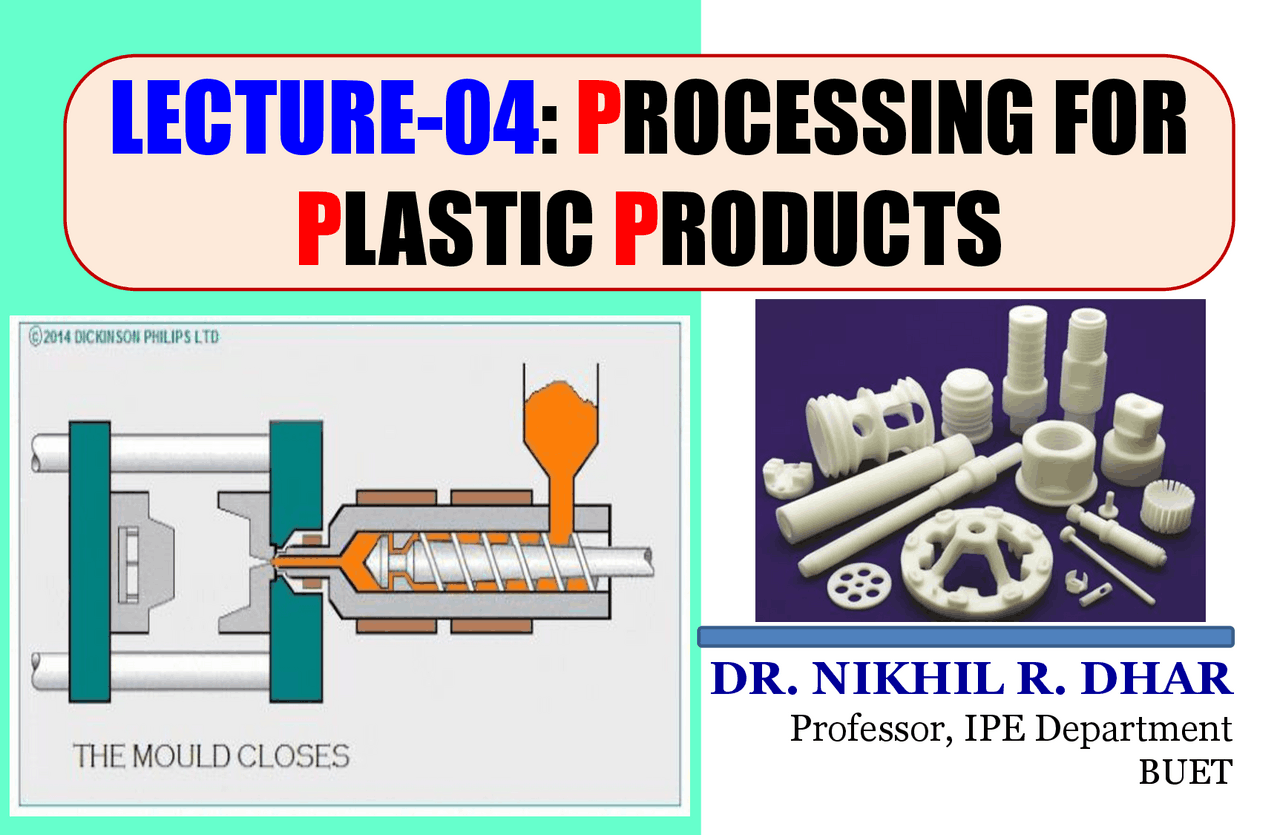 LECTURE-04: PROCESSING FOR PLASTIC PRODUCTS

©2014 DICKINSON PHILIPS LTD

THE MOULD CLOSES

DR. NIKHIL R. DHAR
Professor, IPE Department
BUET